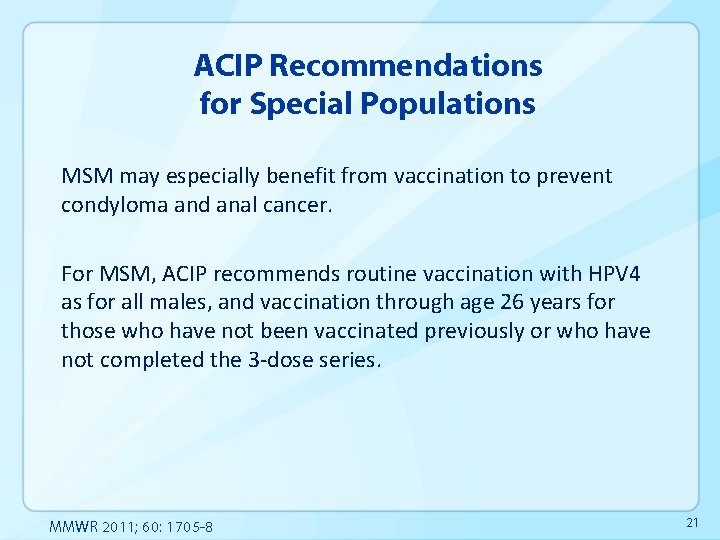 ACIP Recommendations for Special Populations

MSM may especially benefit from vaccination to prevent condyloma and anal cancer.

For MSM, ACIP recommends routine vaccination with HPV4 as for all males, and vaccination through age 26 years for those who have not been vaccinated previously or who have not completed the 3-dose series.

MMWR 2011; 60: 1705-8

21